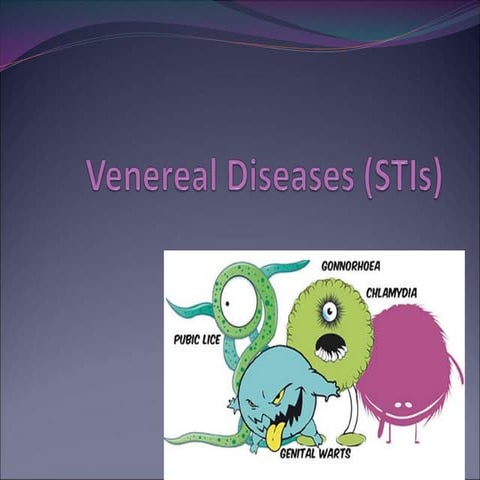 Venereal Diseases (STIs)

GONNORHOEA

CHLAMYDIA

PUBIC LICE

GENITAL WARTS